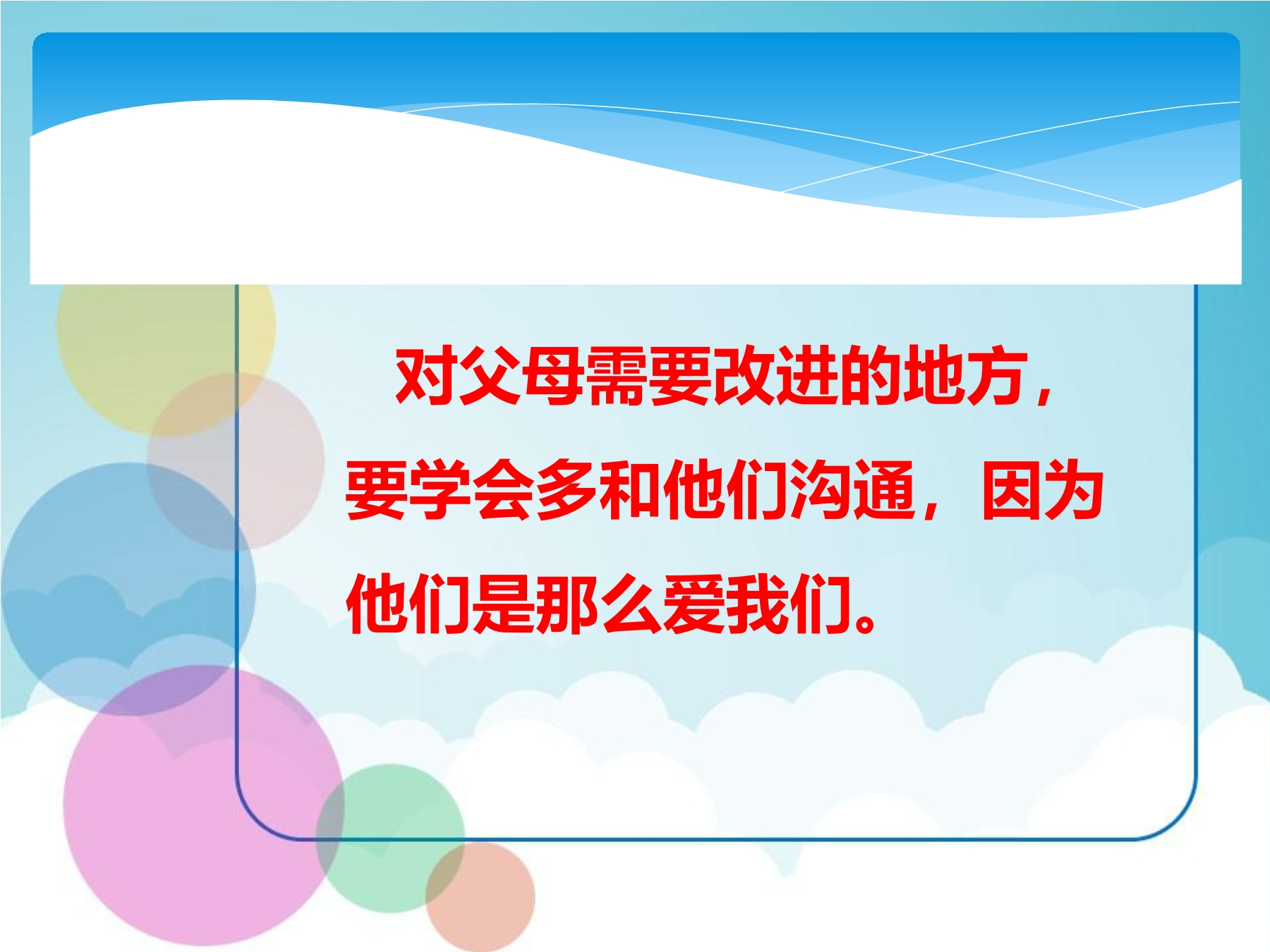 对父母需要改进的地方，要学会多和他们沟通，因为他们是那么爱我们。